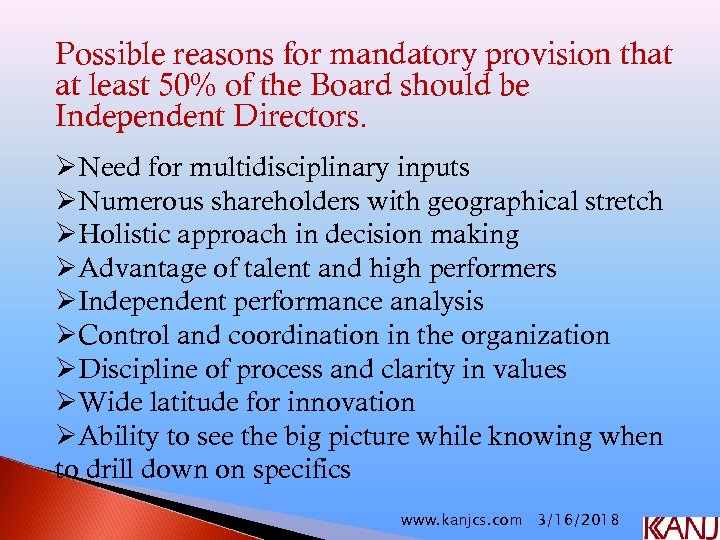 Possible reasons for mandatory provision that at least 50% of the Board should be Independent Directors.

➢Need for multidisciplinary inputs
➢Numerous shareholders with geographical stretch
➢Holistic approach in decision making
➢Advantage of talent and high performers
➢Independent performance analysis
➢Control and coordination in the organization
➢Discipline of process and clarity in values
➢Wide latitude for innovation
➢Ability to see the big picture while knowing when to drill down on specifics

www.kanjcs.com 3/16/2018 KANJ